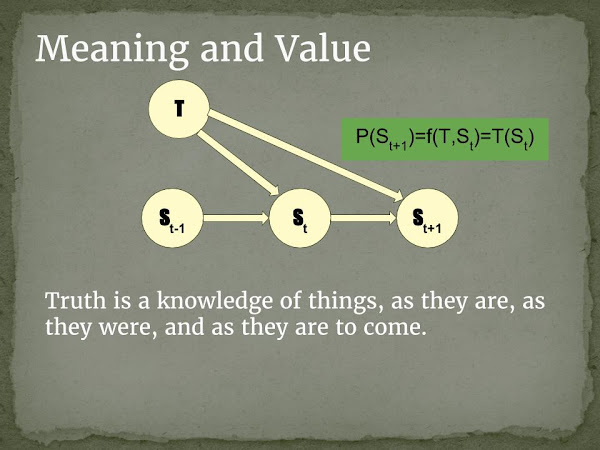 Meaning and Value

T

$P(S_{t+1})=f(T,S_t)=T(S_t)$

$S_{t-1}$

$S_t$

$S_{t+1}$

Truth is a knowledge of things, as they are, as they were, and as they are to come.